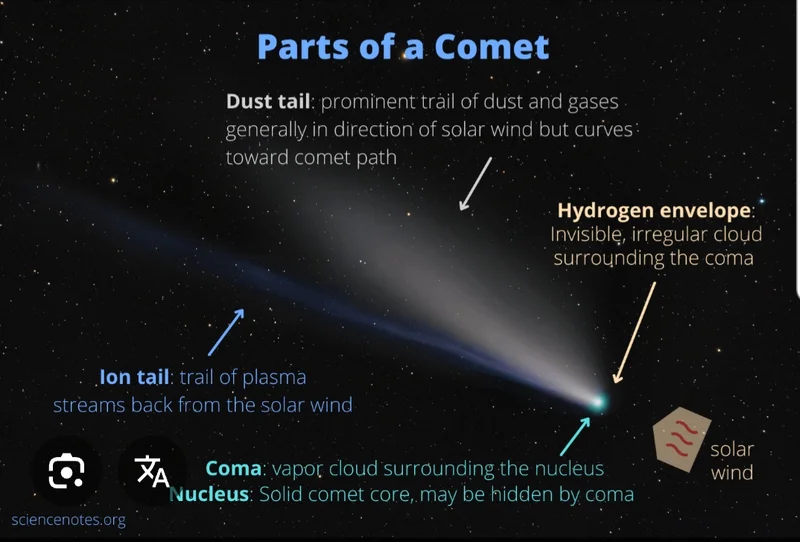 Parts of a Comet

Dust tail: prominent trail of dust and gases generally in direction of solar wind but curves toward comet path

Hydrogen envelope: Invisible, irregular cloud surrounding the coma

Ion tail: trail of plasma streams back from the solar wind

solar wind

Coma: vapor cloud surrounding the nucleus
Nucleus: Solid comet core, may be hidden by coma

sciencenotes.org